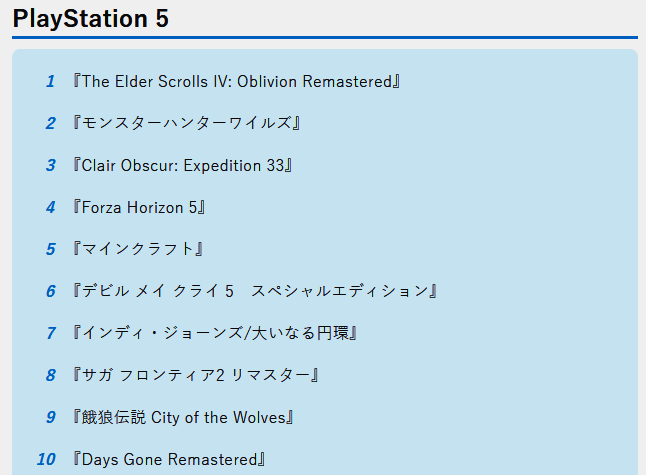 PlayStation 5

1 『The Elder Scrolls IV: Oblivion Remastered』

2 『モンスターハンターワイルズ』

3 『Clair Obscur: Expedition 33』

4 『Forza Horizon 5』

5 『マインクラフト』

6 『デビル メイ クライ 5　スペシャルエディション』

7 『インディ・ジョーンズ/大いなる円環』

8 『サガ フロンティア2 リマスター』

9 『餓狼伝説 City of the Wolves』

10 『Days Gone Remastered』